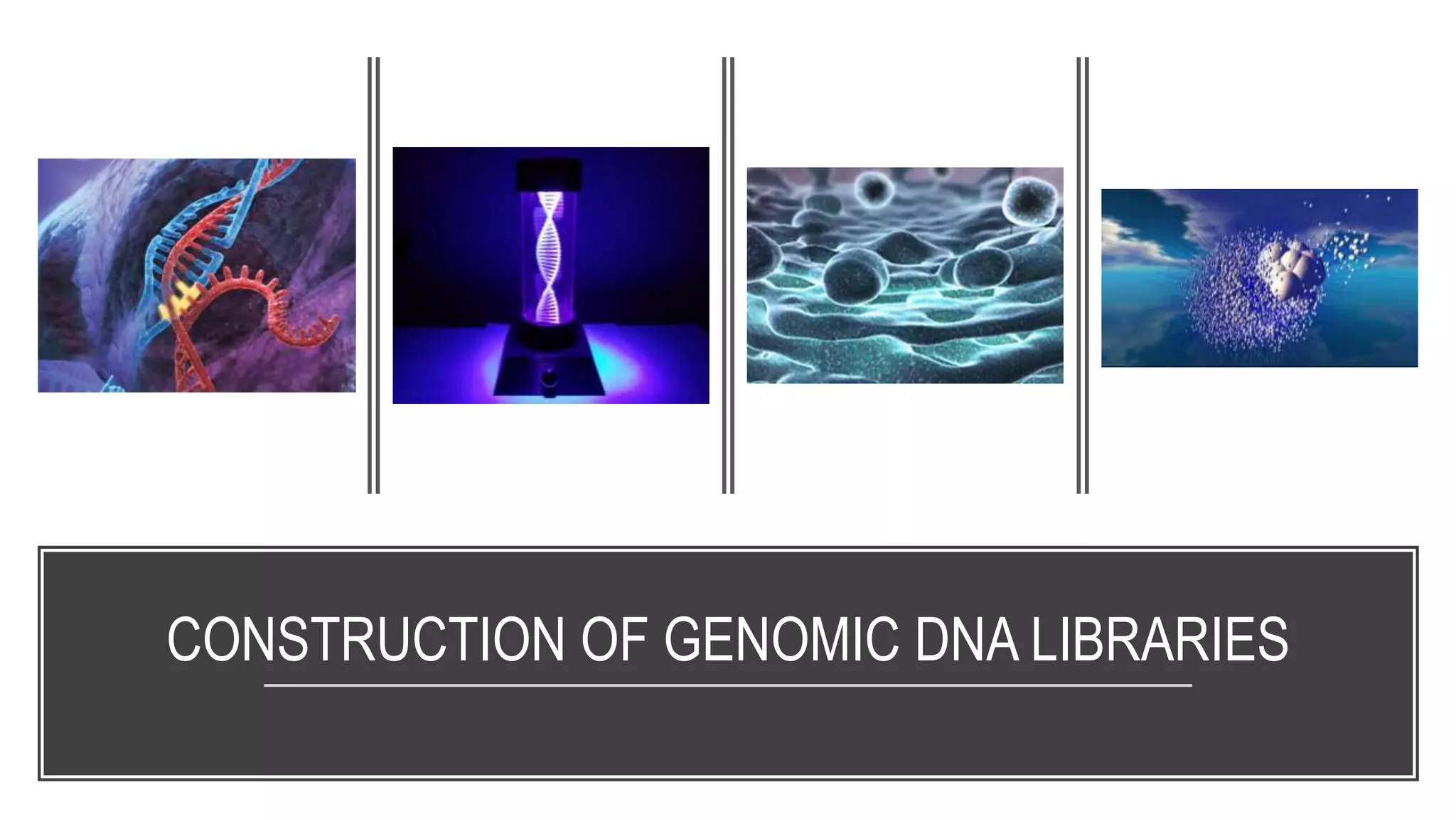 CONSTRUCTION OF GENOMIC DNA LIBRARIES